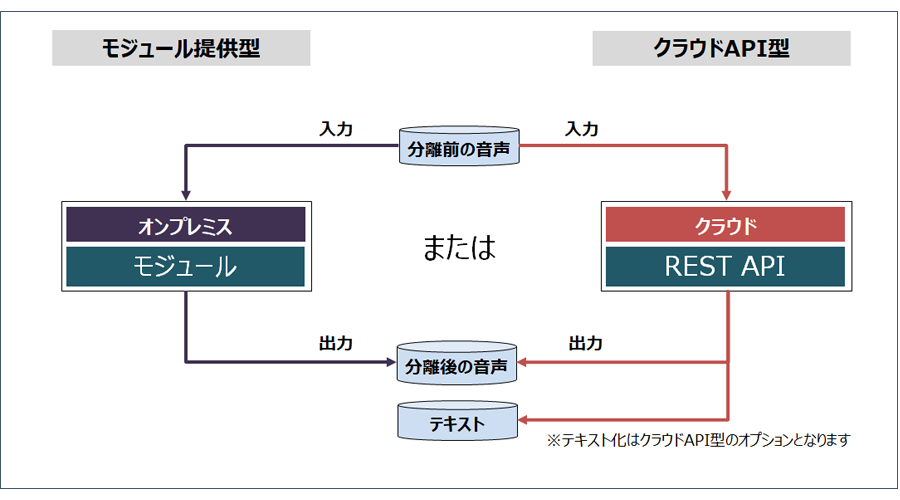 モジュール提供型

クラウドAPI型

入力

分離前の音声

入力

オンプレミス

モジュール

または

クラウド

REST API

出力

分離後の音声

出力

テキスト

※テキスト化はクラウドAPI型のオプションとなります